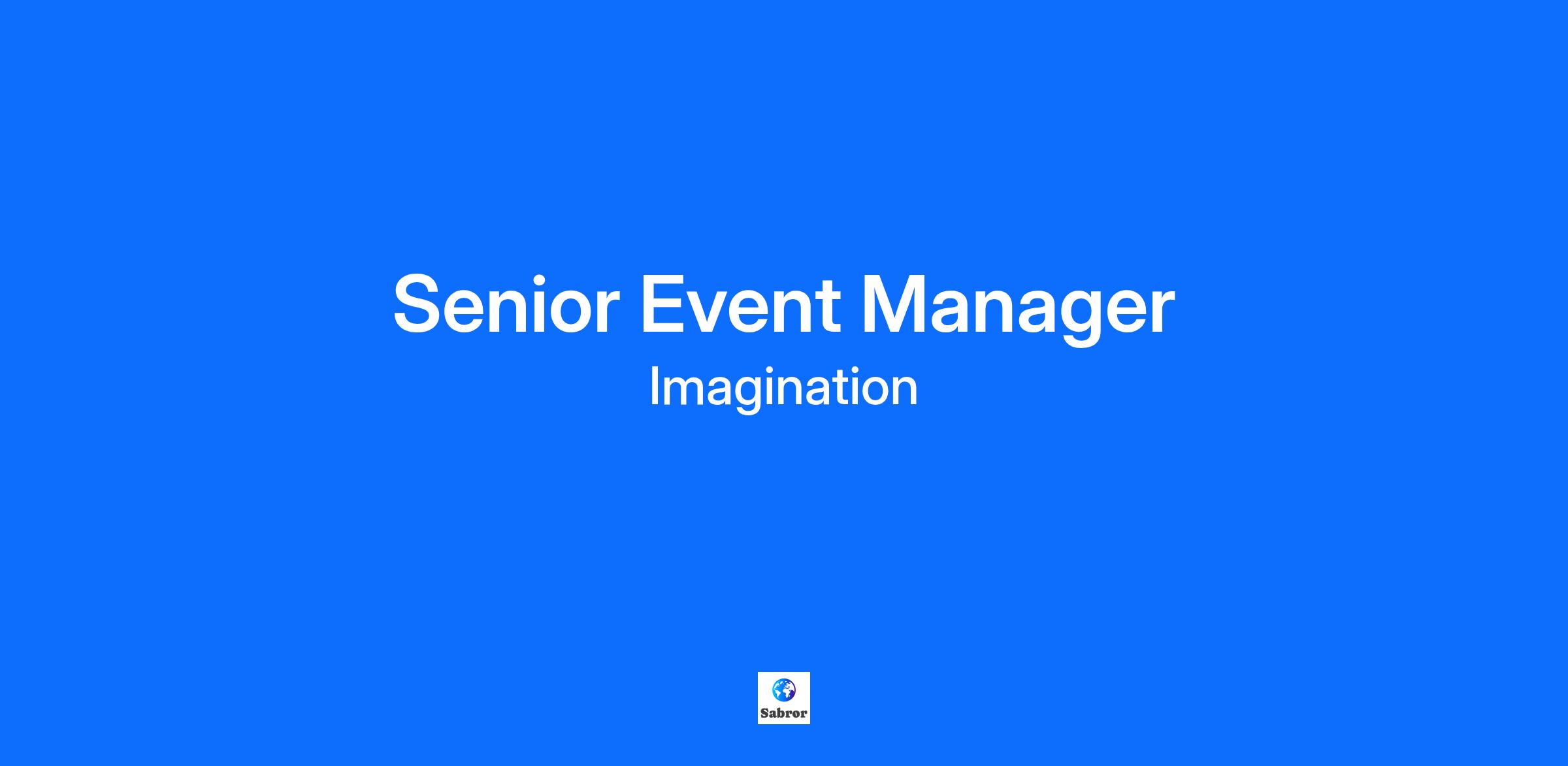 Senior Event Manager

Imagination

Sabror